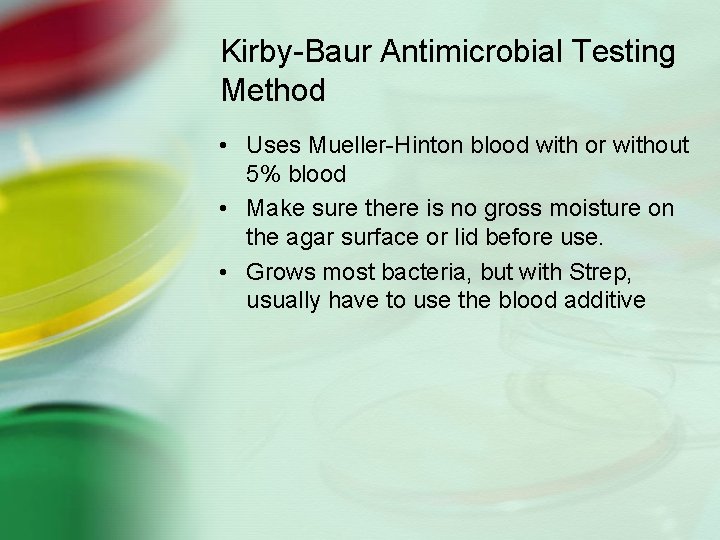 Kirby-Baur Antimicrobial Testing Method

• Uses Mueller-Hinton blood with or without 5% blood
• Make sure there is no gross moisture on the agar surface or lid before use.
• Grows most bacteria, but with Strep, usually have to use the blood additive